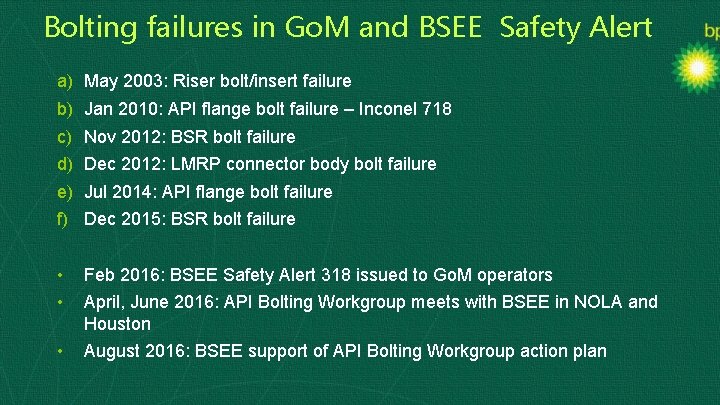 Bolting failures in GoM and BSEE Safety Alert

bp

a) May 2003: Riser bolt/insert failure
b) Jan 2010: API flange bolt failure – Inconel 718
c) Nov 2012: BSR bolt failure
d) Dec 2012: LMRP connector body bolt failure
e) Jul 2014: API flange bolt failure
f) Dec 2015: BSR bolt failure

• Feb 2016: BSEE Safety Alert 318 issued to GoM operators
• April, June 2016: API Bolting Workgroup meets with BSEE in NOLA and Houston
• August 2016: BSEE support of API Bolting Workgroup action plan